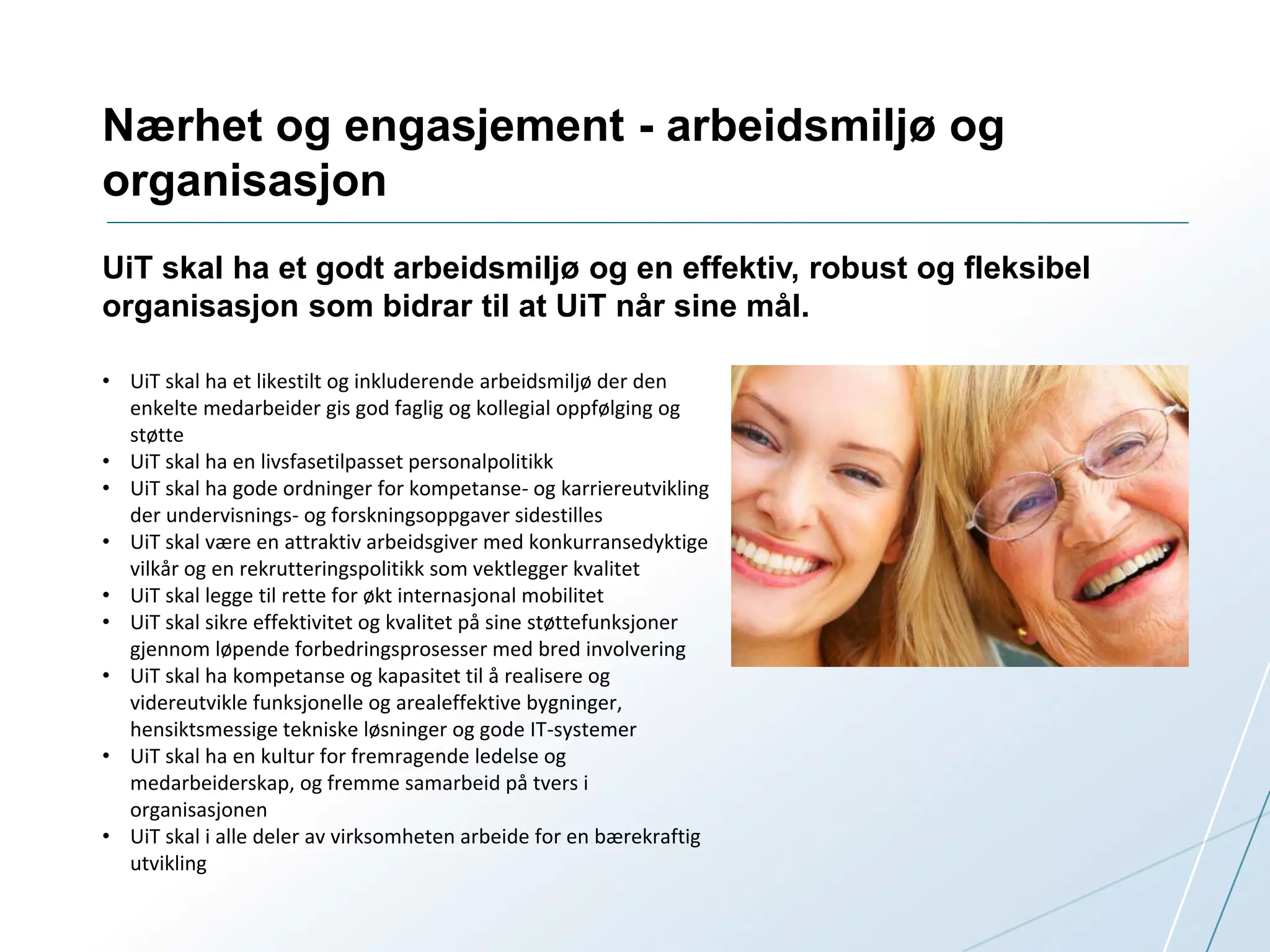 Nærhet og engasjement - arbeidsmiljø og organisasjon

UiT skal ha et godt arbeidsmiljø og en effektiv, robust og fleksibel organisasjon som bidrar til at UiT når sine mål.

• UiT skal ha et likestilt og inkluderende arbeidsmiljø der den enkelte medarbeider gis god faglig og kollegial oppfølging og støtte
• UiT skal ha en livsfasetilpasset personalpolitikk
• UiT skal ha gode ordninger for kompetanse- og karriereutvikling der undervisnings- og forskningsoppgaver sidestilles
• UiT skal være en attraktiv arbeidsgiver med konkurransedyktige vilkår og en rekrutteringspolitikk som vektlegger kvalitet
• UiT skal legge til rette for økt internasjonal mobilitet
• UiT skal sikre effektivitet og kvalitet på sine støttefunksjoner gjennom løpende forbedringsprosesser med bred involvering
• UiT skal ha kompetanse og kapasitet til å realisere og videreutvikle funksjonelle og arealeffektive bygninger, hensiktsmessige tekniske løsninger og gode IT-systemer
• UiT skal ha en kultur for fremragende ledelse og medarbeiderskap, og fremme samarbeid på tvers i organisasjonen
• UiT skal i alle deler av virksomheten arbeide for en bærekraftig utvikling